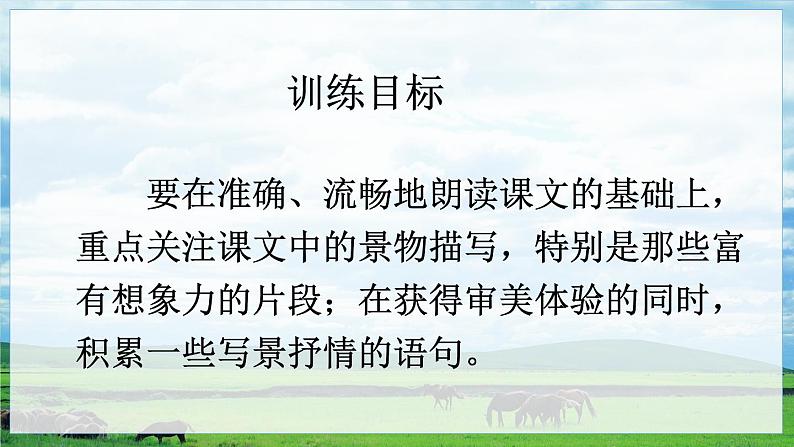 训练目标

要在准确、流畅地朗读课文的基础上，重点关注课文中的景物描写，特别是那些富有想象力的片段；在获得审美体验的同时，积累一些写景抒情的语句。